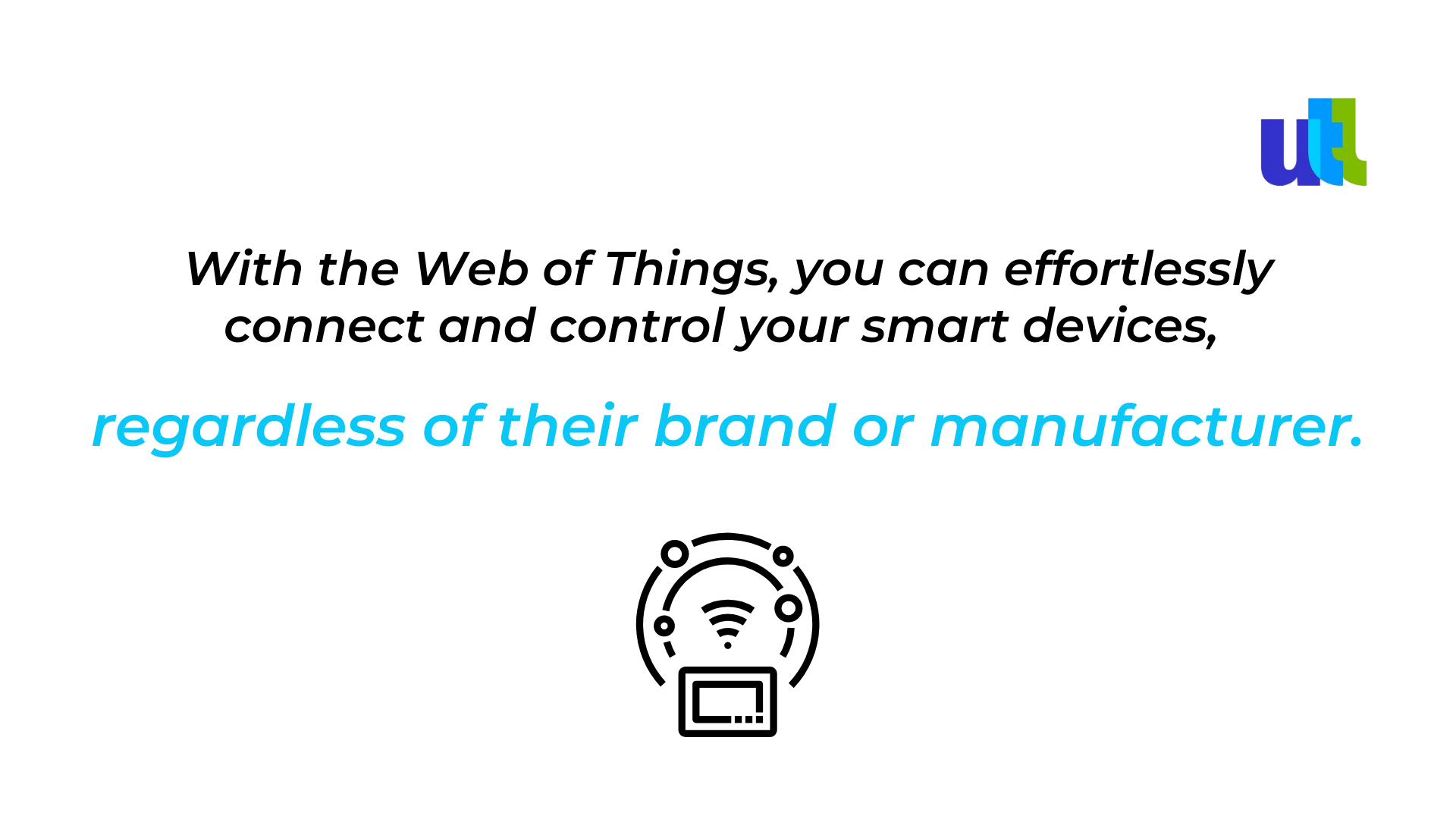 utl

With the Web of Things, you can effortlessly connect and control your smart devices,

regardless of their brand or manufacturer.